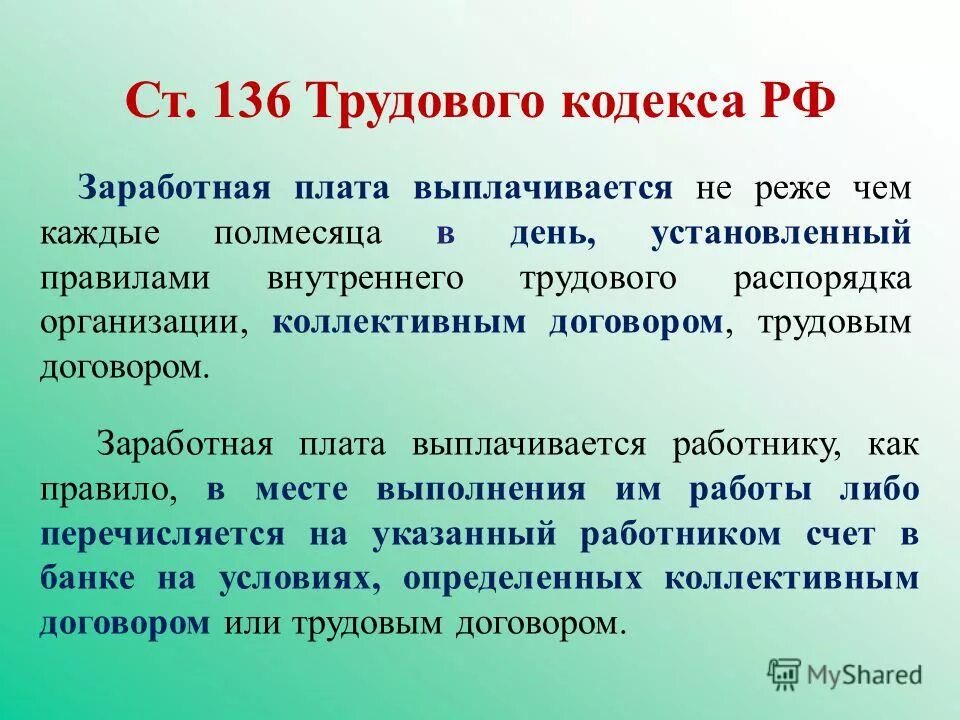 Ст. 136 Трудового кодекса РФ

Заработная плата выплачивается не реже чем каждые полмесяца в день, установленный правилами внутреннего трудового распорядка организации, коллективным договором, трудовым договором.

Заработная плата выплачивается работнику, как правило, в месте выполнения им работы либо перечисляется на указанный работником счет в банке на условиях, определенных коллективным договором или трудовым договором.

MyShared